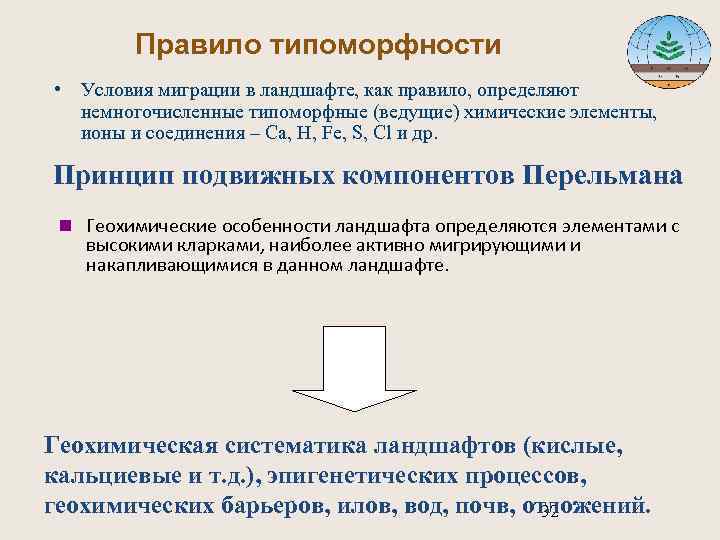 Правило типоморфности

• Условия миграции в ландшафте, как правило, определяют немногочисленные типоморфные (ведущие) химические элементы, ионы и соединения – Ca, H, Fe, S, Cl и др.

Принцип подвижных компонентов Перельмана

■ Геохимические особенности ландшафта определяются элементами с высокими кларками, наиболее активно мигрирующими и накапливающимися в данном ландшафте.

Геохимическая систематика ландшафтов (кислые, кальциевые и т.д.), эпигенетических процессов, геохимических барьеров, илов, вод, почв, отложений.

32